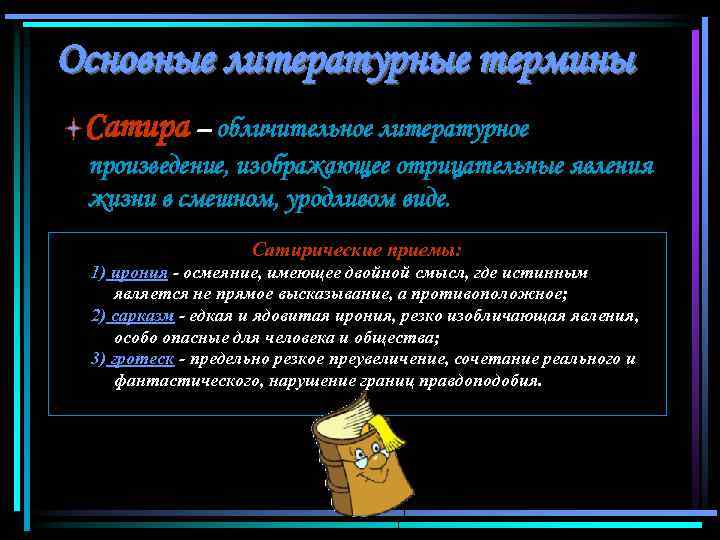 Основные литературные термины

Сатира – обличительное литературное произведение, изображающее отрицательные явления жизни в смешном, уродливом виде.

Сатирические приемы:
1) ирония - осмеяние, имеющее двойной смысл, где истинным является не прямое высказывание, а противоположное;
2) сарказм - едкая и ядовитая ирония, резко изобличающая явления, особо опасные для человека и общества;
3) гротеск - предельно резкое преувеличение, сочетание реального и фантастического, нарушение границ правдоподобия.